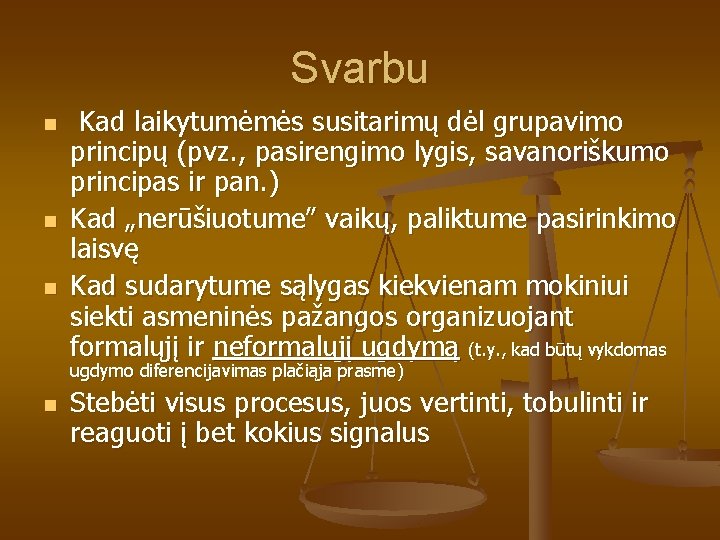 Svarbu

Kad laikytumėmės susitarimų dėl grupavimo principų (pvz., pasirengimo lygis, savanoriškumo principas ir pan.)

Kad „nerūšiuotume" vaikų, paliktume pasirinkimo laisvę

Kad sudarytume sąlygas kiekvienam mokiniui siekti asmeninės pažangos organizuojant formalųjį ir neformalųjį ugdymą (t.y., kad būtų vykdomas ugdymo diferencijavimas plačiąja prasme)

Stebėti visus procesus, juos vertinti, tobulinti ir reaguoti į bet kokius signalus